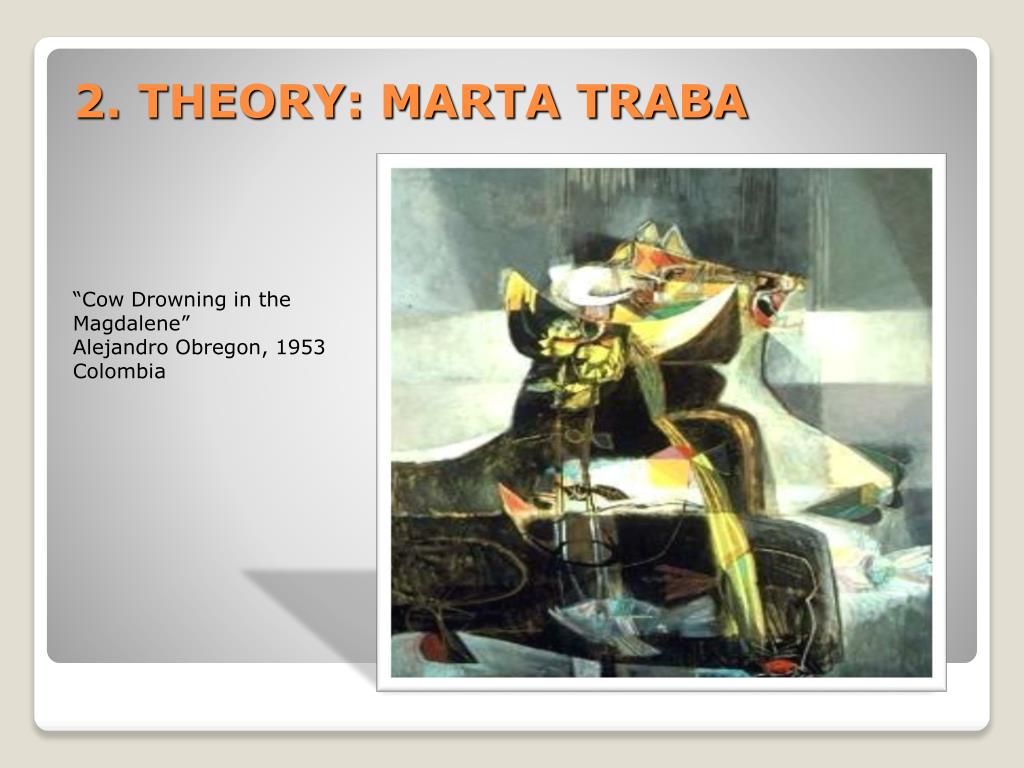 2. THEORY: MARTA TRABA

“Cow Drowning in the Magdalene”
Alejandro Obregon, 1953
Colombia